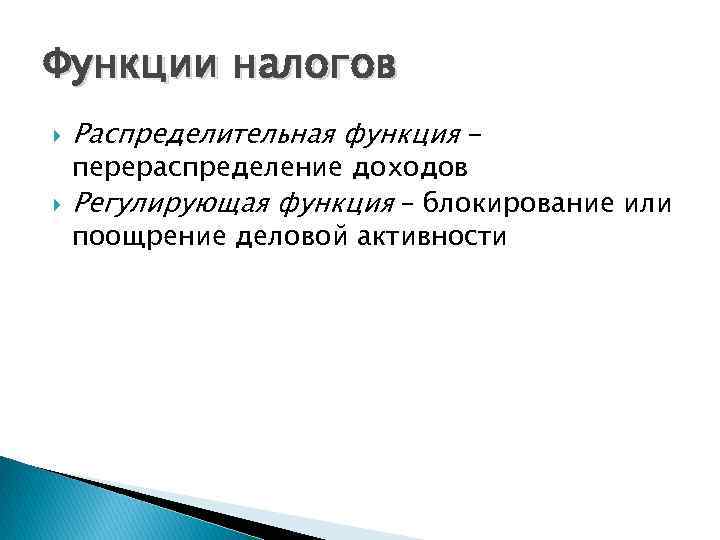 Функции налогов

Распределительная функция – перераспределение доходов

Регулирующая функция – блокирование или поощрение деловой активности